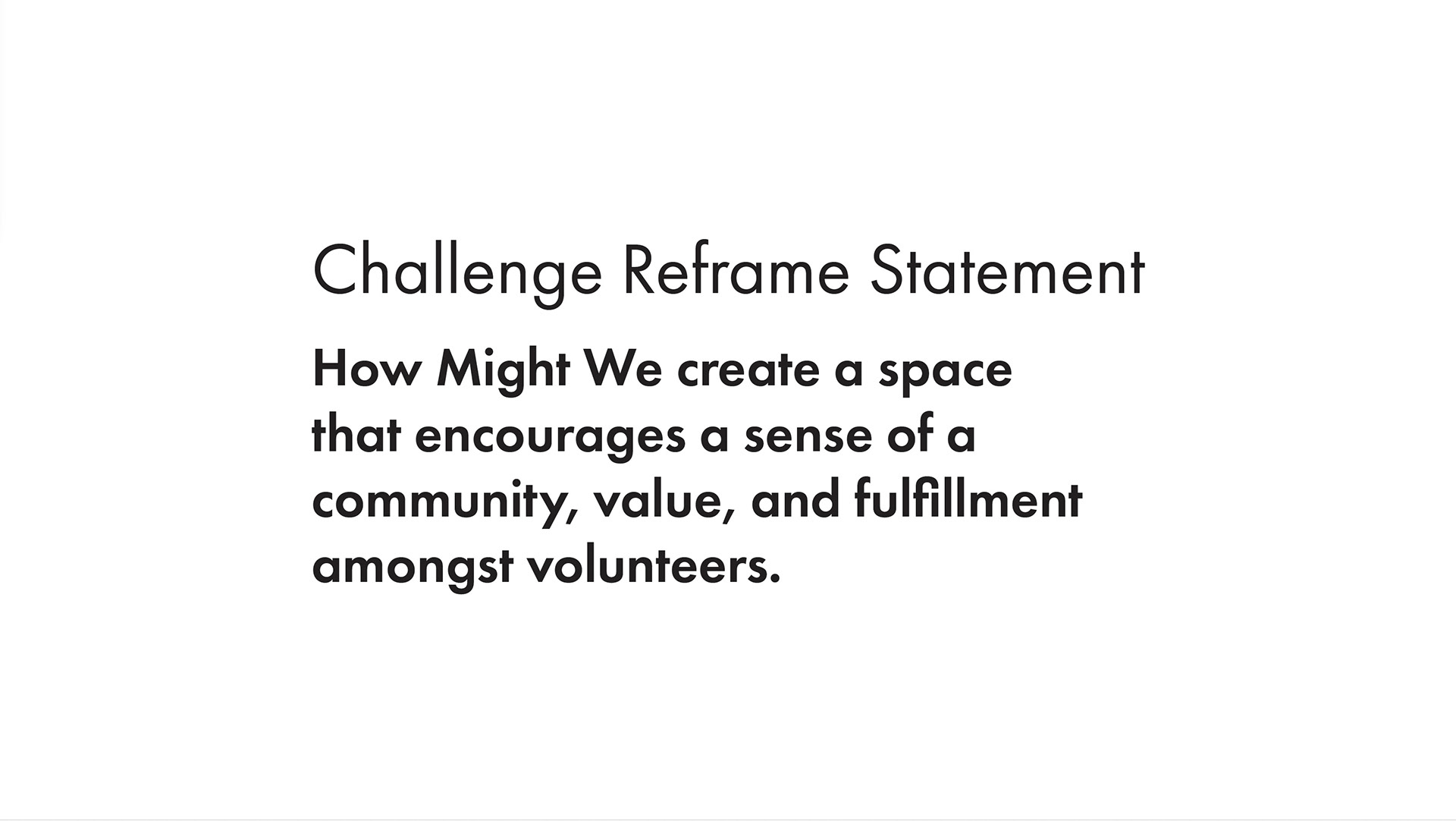 Challenge Reframe Statement

How Might We create a space that encourages a sense of a community, value, and fulfillment amongst volunteers.